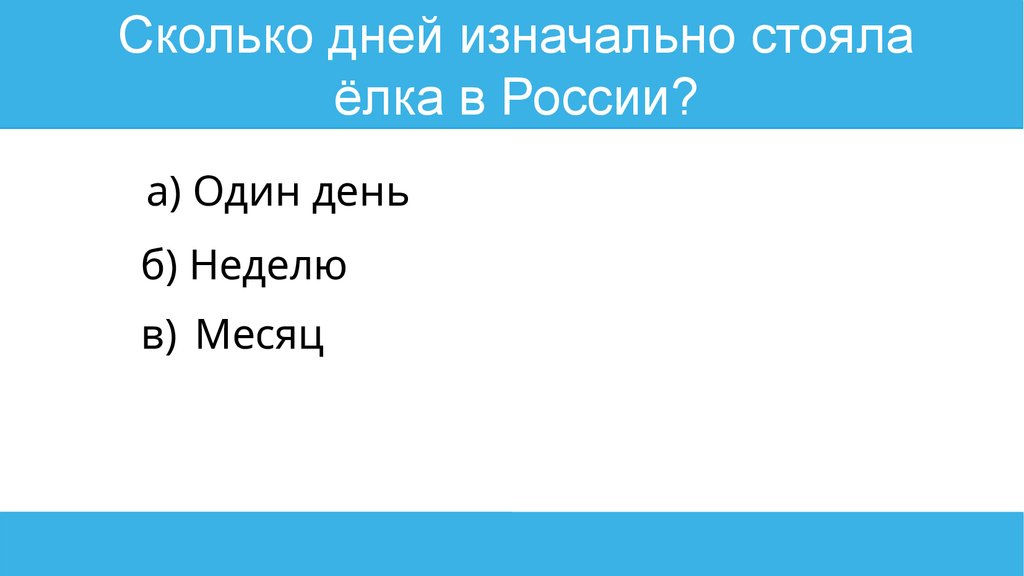 Сколько дней изначально стояла ёлка в России?

а) Один день

б) Неделю

в) Месяц